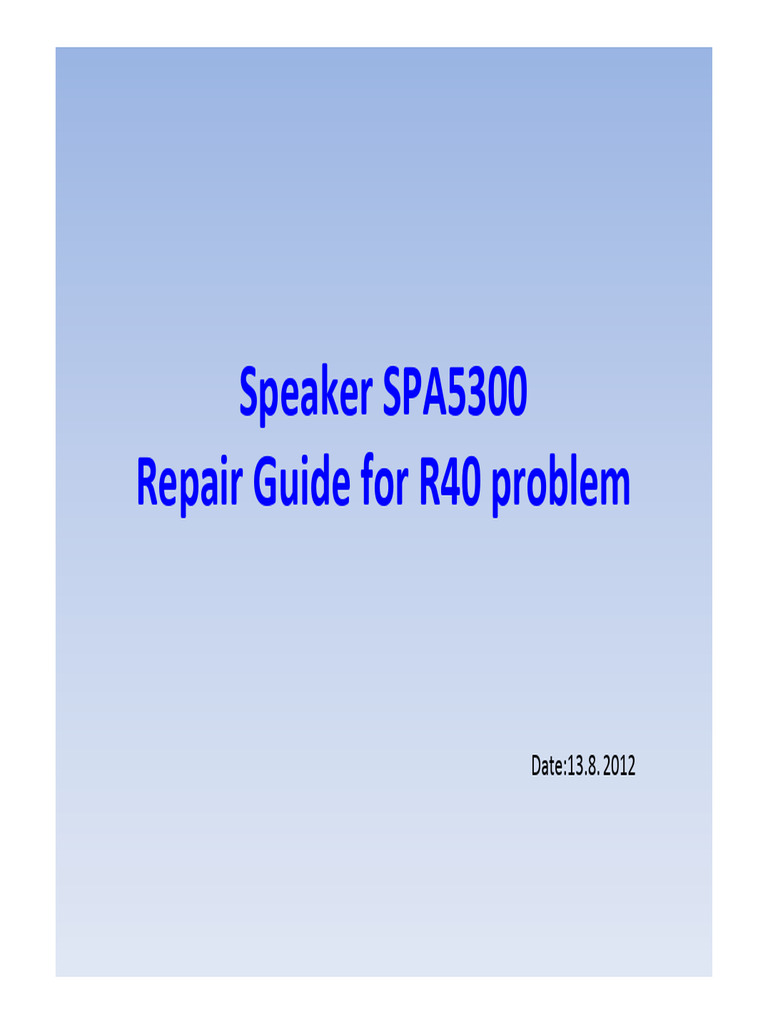 Speaker SPA5300
Repair Guide for R40 problem

Date:13.8. 2012